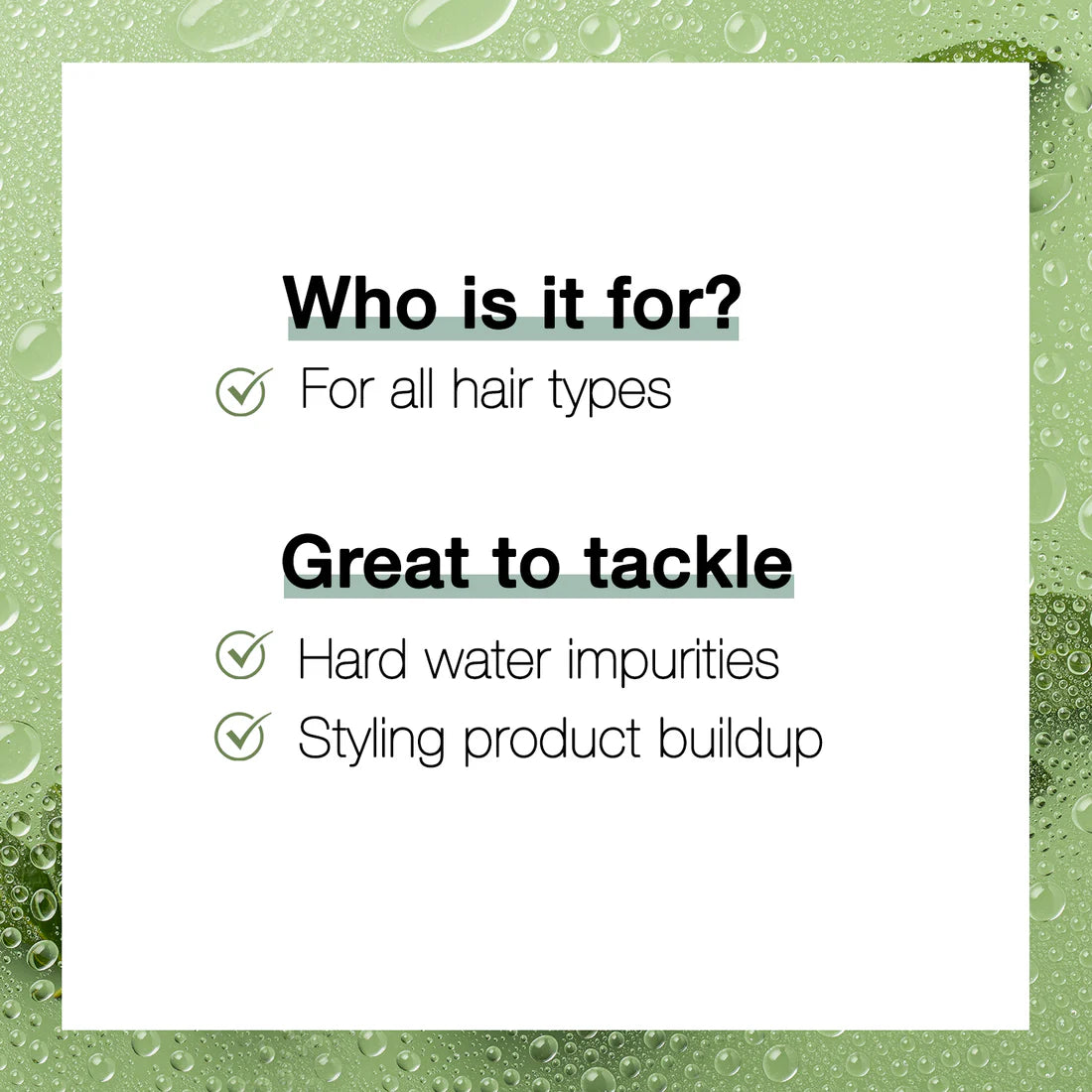 Who is it for?

For all hair types

Great to tackle

Hard water impurities

Styling product buildup